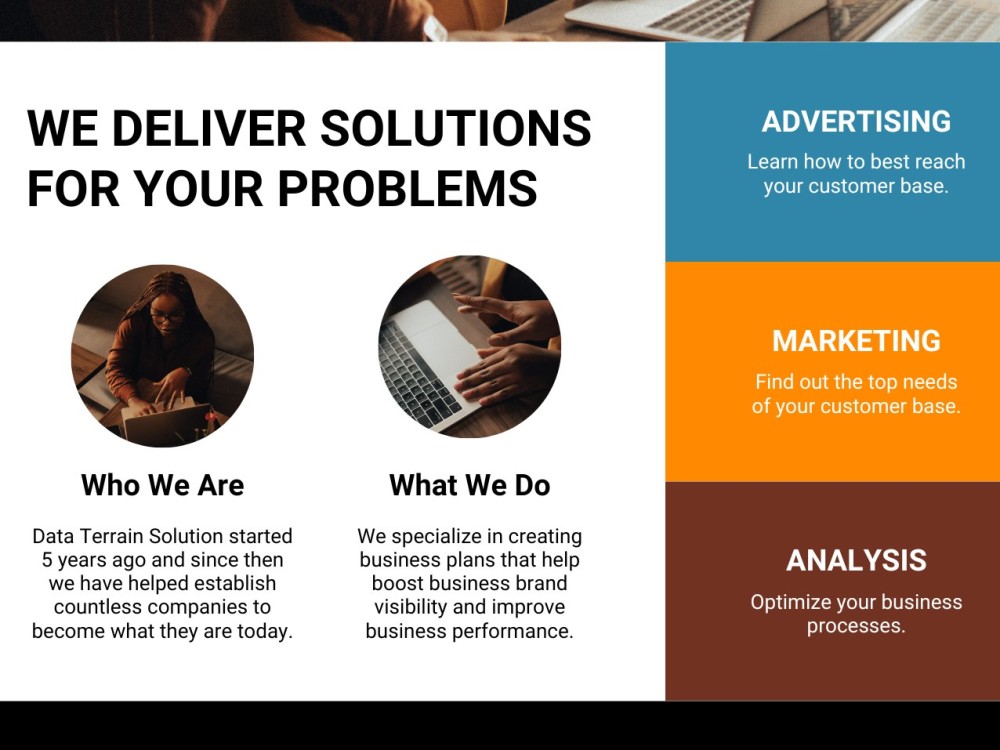 WE DELIVER SOLUTIONS FOR YOUR PROBLEMS

Who We Are

Data Terrain Solution started 5 years ago and since then we have helped establish countless companies to become what they are today.

What We Do

We specialize in creating business plans that help boost business brand visibility and improve business performance.

ADVERTISING

Learn how to best reach your customer base.

MARKETING

Find out the top needs of your customer base.

ANALYSIS

Optimize your business processes.